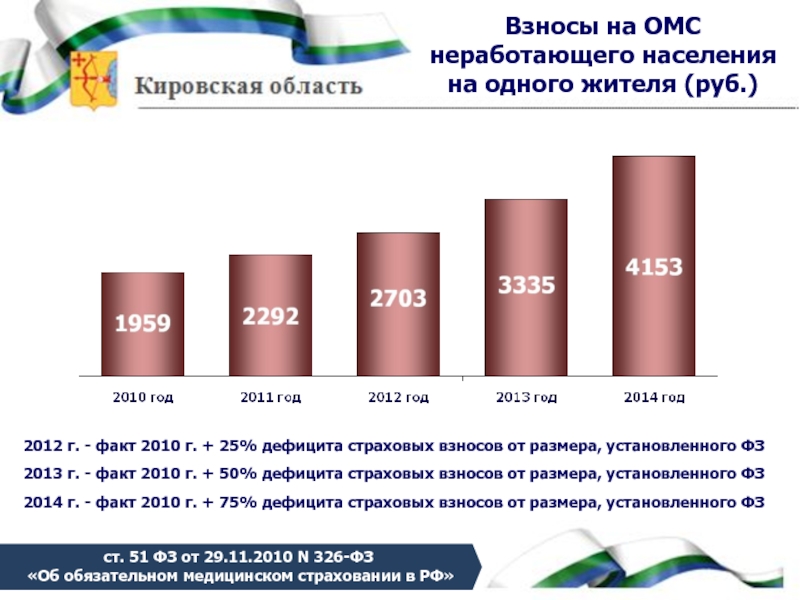 Кировская область

Взносы на ОМС неработающего населения на одного жителя (руб.)

1959
2292
2703
3335
4153

2010 год
2011 год
2012 год
2013 год
2014 год

2012 г. - факт 2010 г. + 25% дефицита страховых взносов от размера, установленного ФЗ

2013 г. - факт 2010 г. + 50% дефицита страховых взносов от размера, установленного ФЗ

2014 г. - факт 2010 г. + 75% дефицита страховых взносов от размера, установленного ФЗ

ст. 51 ФЗ от 29.11.2010 N 326-ФЗ «Об обязательном медицинском страховании в РФ»